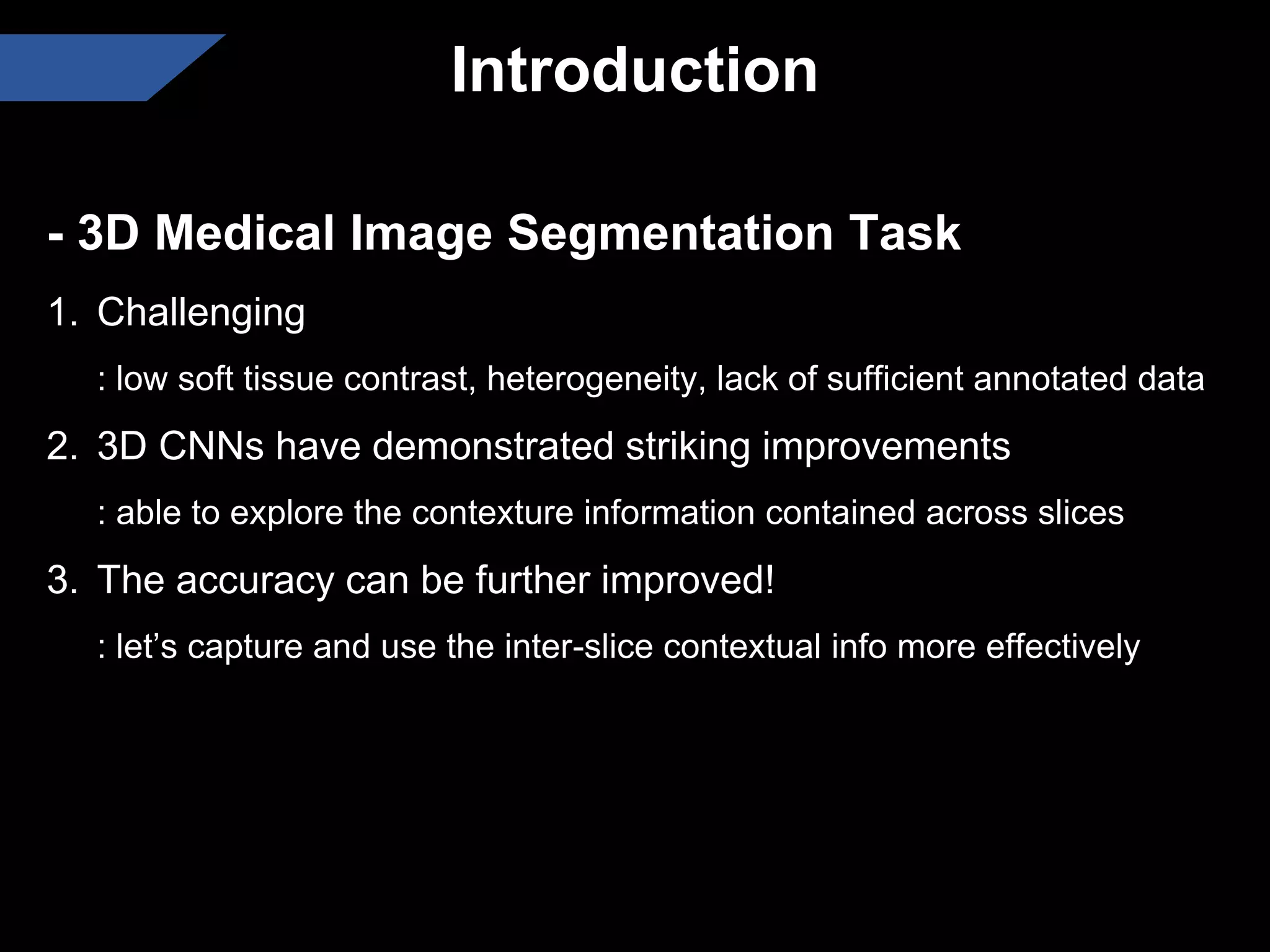 Introduction

- 3D Medical Image Segmentation Task

1. Challenging

: low soft tissue contrast, heterogeneity, lack of sufficient annotated data

2. 3D CNNs have demonstrated striking improvements

: able to explore the contexture information contained across slices

3. The accuracy can be further improved!

: let’s capture and use the inter-slice contextual info more effectively